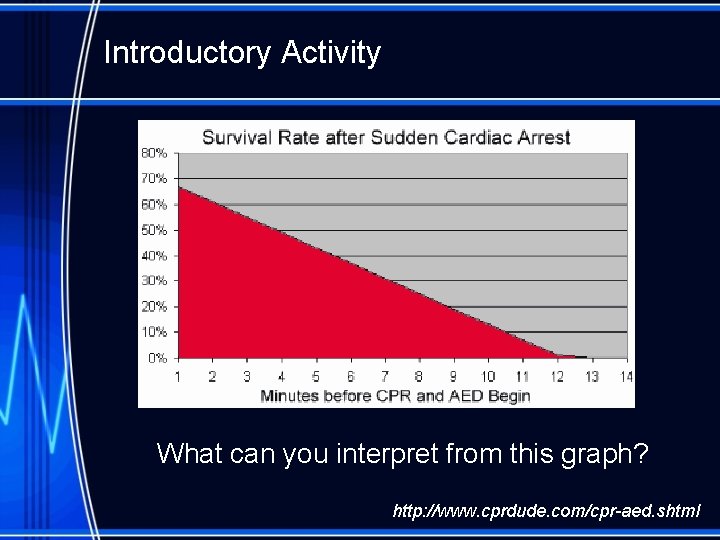 Introductory Activity

Survival Rate after Sudden Cardiac Arrest

80%
70%
60%
50%
40%
30%
20%
10%
0%

1 2 3 4 5 6 7 8 9 10 11 12 13 14

Minutes before CPR and AED Begin

What can you interpret from this graph?

http://www.cprdude.com/cpr-aed.shtml